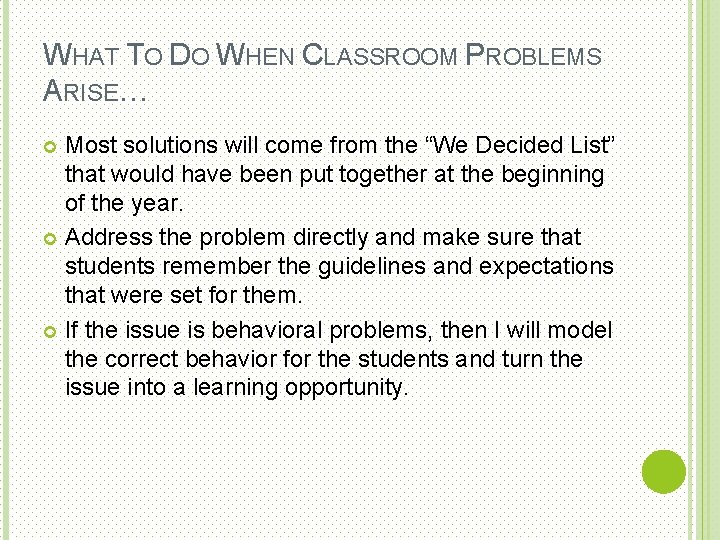 WHAT TO DO WHEN CLASSROOM PROBLEMS ARISE…

Most solutions will come from the “We Decided List” that would have been put together at the beginning of the year.

Address the problem directly and make sure that students remember the guidelines and expectations that were set for them.

If the issue is behavioral problems, then I will model the correct behavior for the students and turn the issue into a learning opportunity.